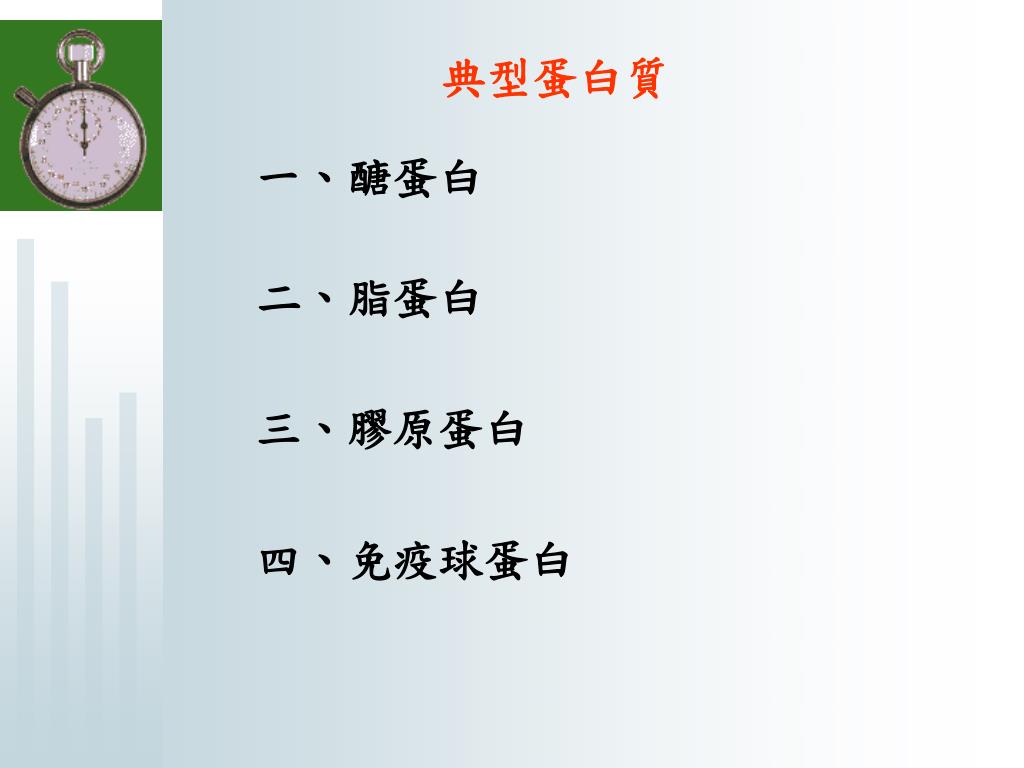 典型蛋白質

一、醣蛋白

二、脂蛋白

三、膠原蛋白

四、免疫球蛋白